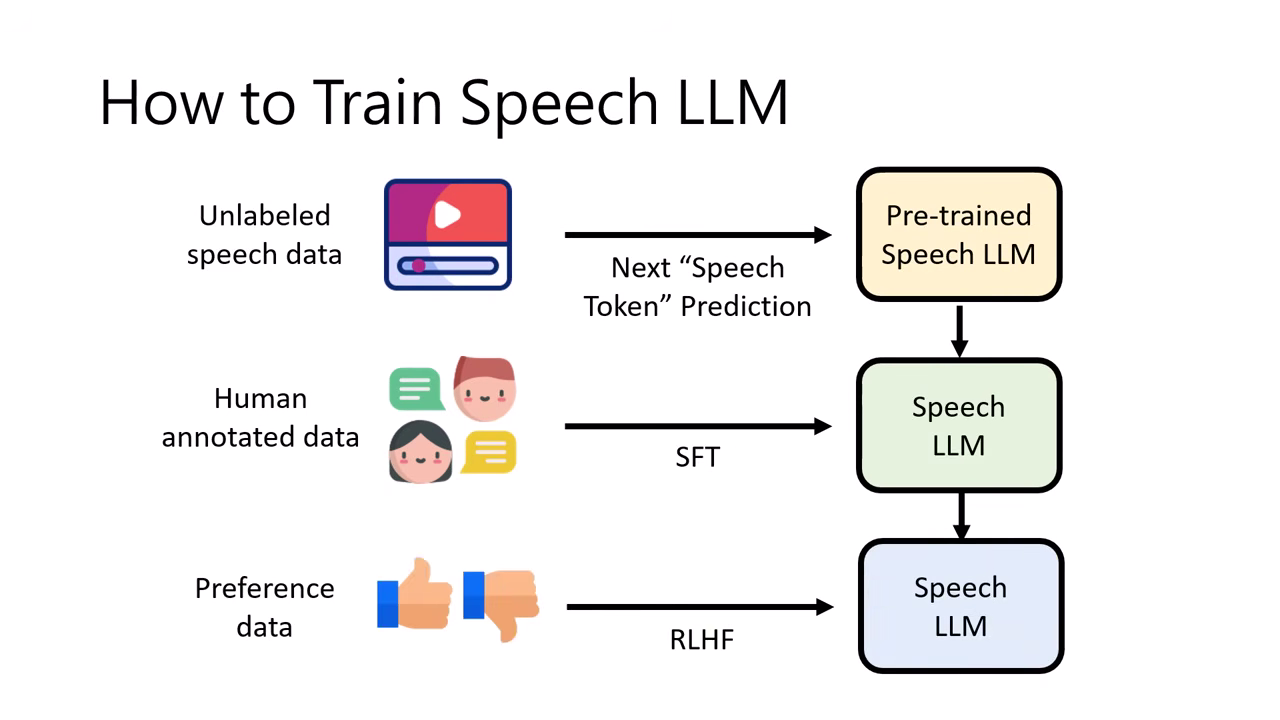 How to Train Speech LLM

Unlabeled speech data

Next “Speech Token” Prediction

Pre-trained Speech LLM

Human annotated data

SFT

Speech LLM

Preference data

RLHF

Speech LLM